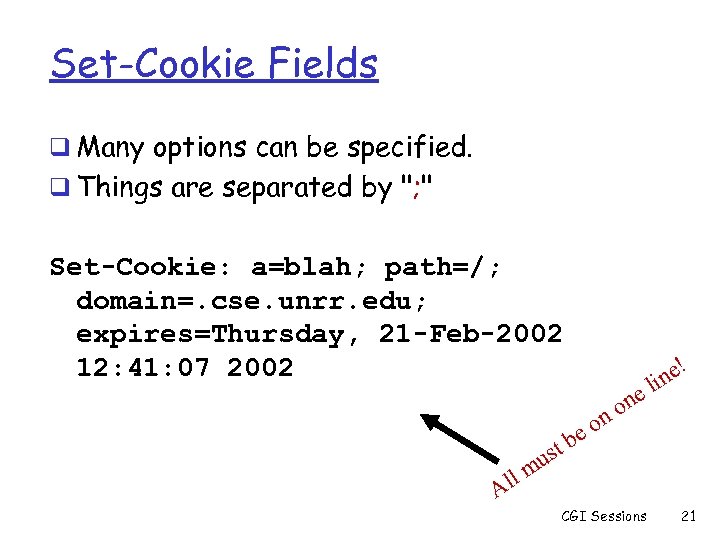 Set-Cookie Fields

❑ Many options can be specified.
❑ Things are separated by ";"

Set-Cookie: a=blah; path=/;
domain=.cse.unrr.edu;
expires=Thursday, 21-Feb-2002
12:41:07 2002

All must be on one line!

CGI Sessions 21